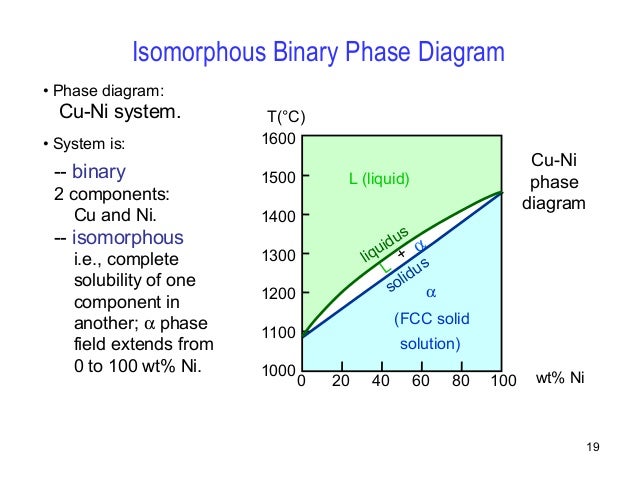 Isomorphous Binary Phase Diagram

• Phase diagram:
Cu-Ni system.

• System is:
-- binary
2 components:
Cu and Ni.
-- isomorphous
i.e., complete solubility of one component in another; $\alpha$ phase field extends from 0 to 100 wt% Ni.

T(°C)
1600
1500
1400
1300
1200
1100
1000
L (liquid)
liquidus
L + $\alpha$
solidus
$\alpha$
(FCC solid solution)
0 20 40 60 80 100
wt% Ni

Cu-Ni phase diagram

19